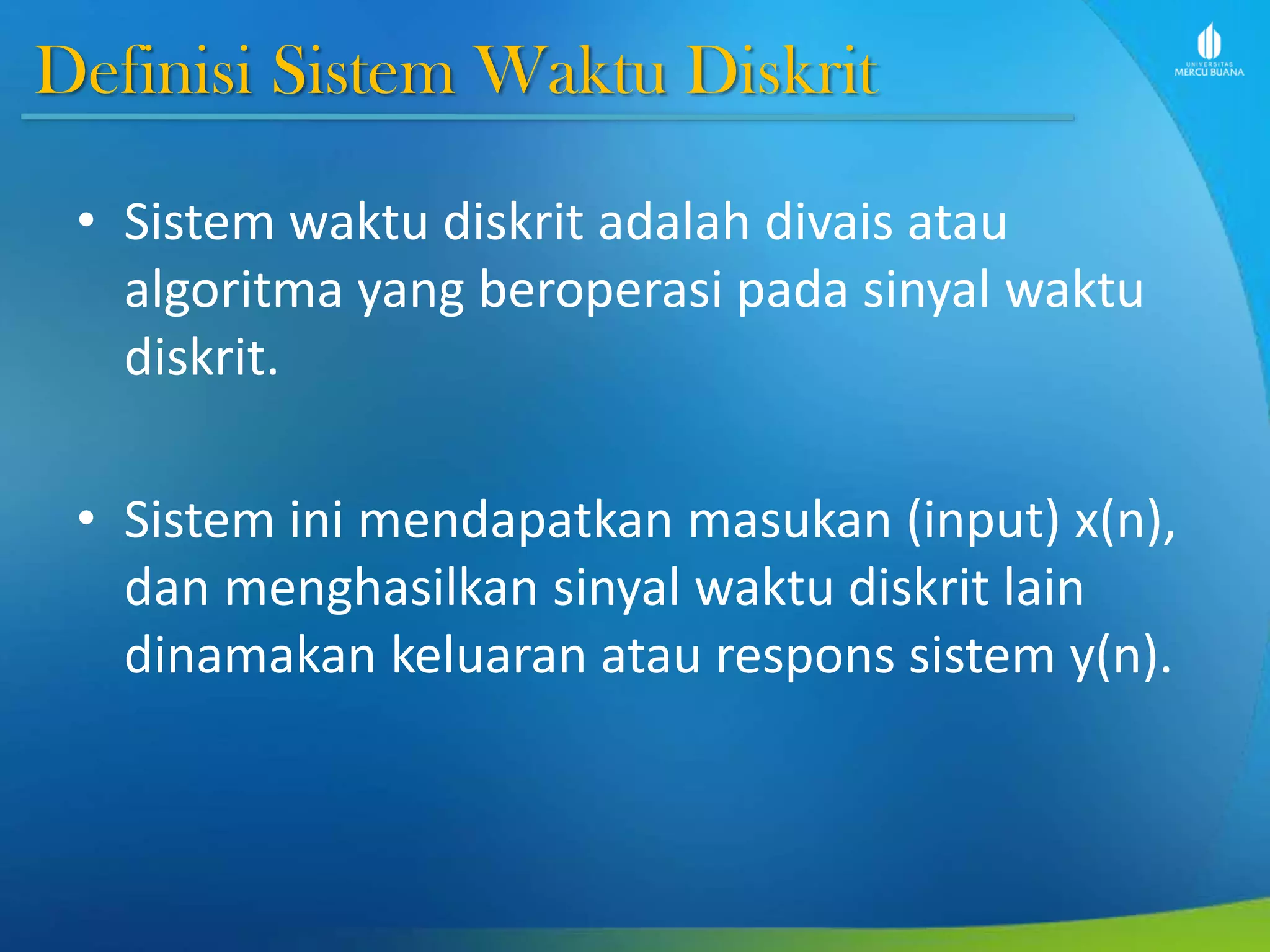 Definisi Sistem Waktu Diskrit

UNIVERSITAS MERCU BUANA

• Sistem waktu diskrit adalah divais atau algoritma yang beroperasi pada sinyal waktu diskrit.

• Sistem ini mendapatkan masukan (input) x(n), dan menghasilkan sinyal waktu diskrit lain dinamakan keluaran atau respons sistem y(n).